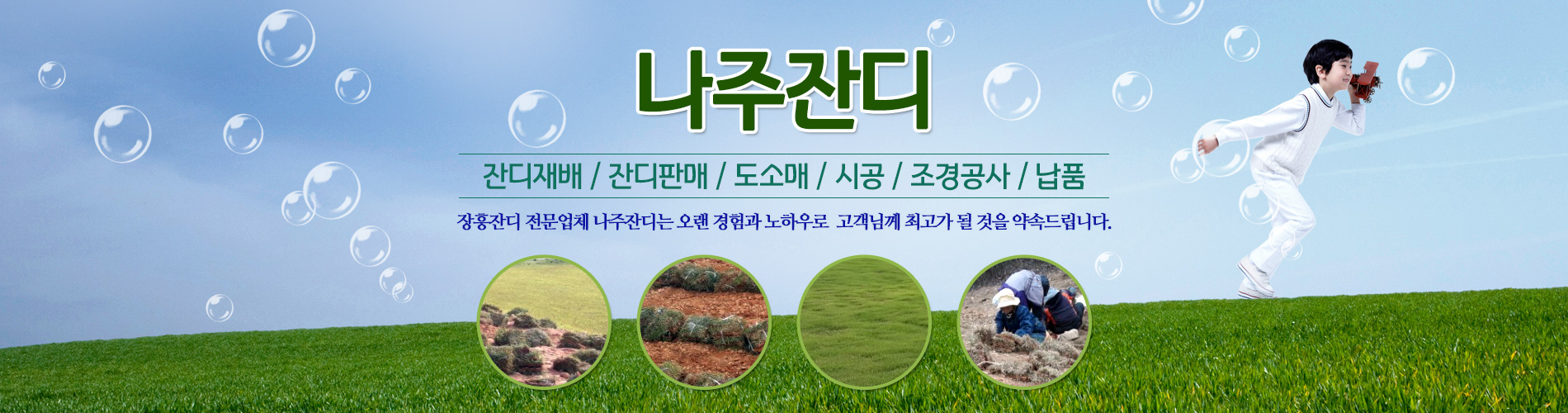 나주잔디

잔디재배 / 잔디판매 / 도소매 / 시공 / 조경공사 / 납품

장흥잔디 전문업체 나주잔디는 오랜 경험과 노하우로 고객님께 최고가 될 것을 약속드립니다.